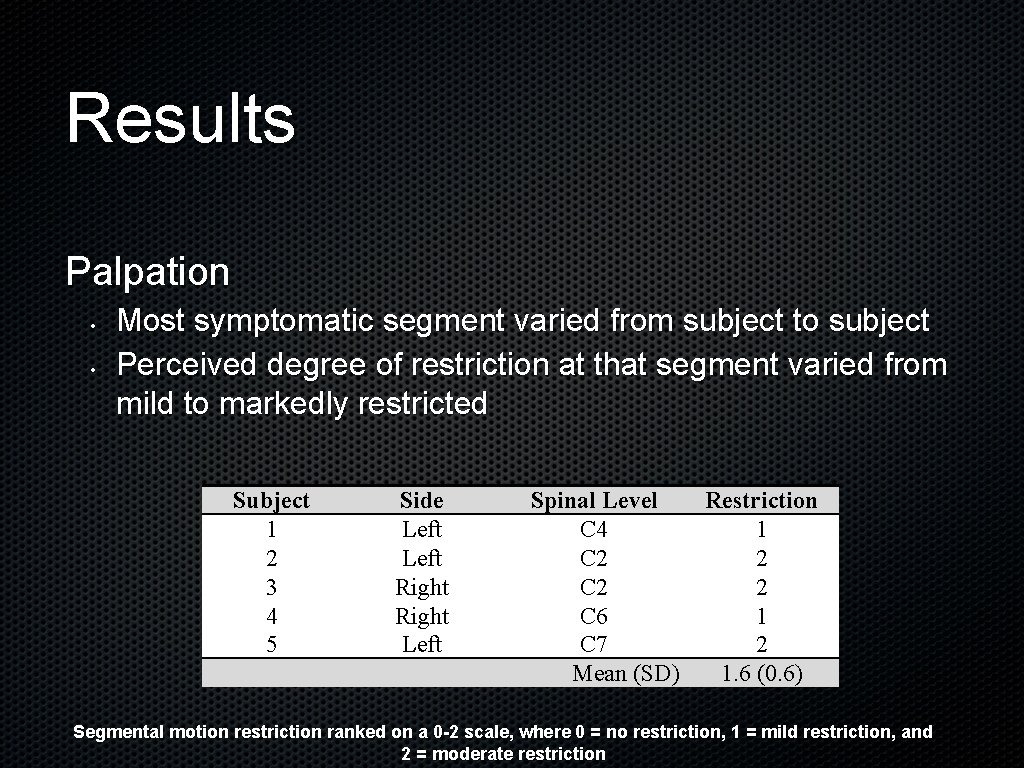 Results

Palpation

• Most symptomatic segment varied from subject to subject
• Perceived degree of restriction at that segment varied from mild to markedly restricted

| Subject | Side | Spinal Level | Restriction |
|---|---|---|---|
| 1 | Left | C4 | 1 |
| 2 | Left | C2 | 2 |
| 3 | Right | C2 | 2 |
| 4 | Right | C6 | 1 |
| 5 | Left | C7 | 2 |
| | | Mean (SD) | 1.6 (0.6) |

Segmental motion restriction ranked on a 0-2 scale, where 0 = no restriction, 1 = mild restriction, and 2 = moderate restriction